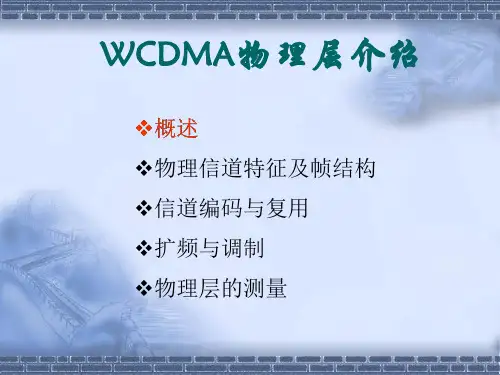 WCDMA物理层介绍

❖概述

❖物理信道特征及帧结构

❖信道编码与复用

❖扩频与调制

❖物理层的测量